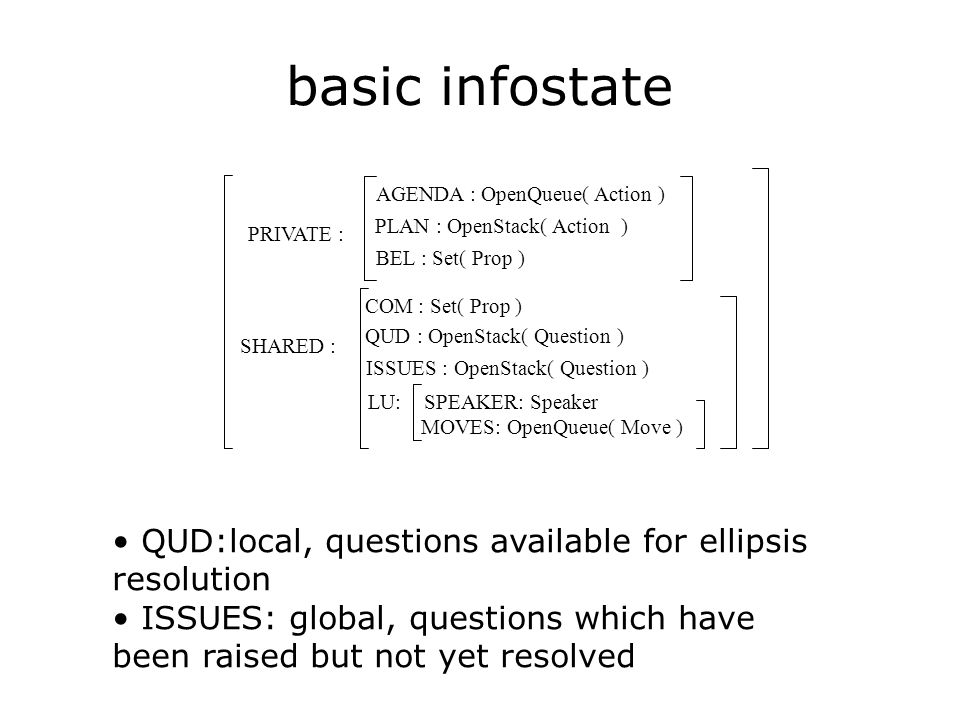 basic infostate

PRIVATE :

AGENDA : OpenQueue( Action )
PLAN : OpenStack( Action )
BEL : Set( Prop )

SHARED :

COM : Set( Prop )
QUD : OpenStack( Question )
ISSUES : OpenStack( Question )
LU:

SPEAKER: Speaker
MOVES: OpenQueue( Move )

• QUD:local, questions available for ellipsis resolution
• ISSUES: global, questions which have been raised but not yet resolved